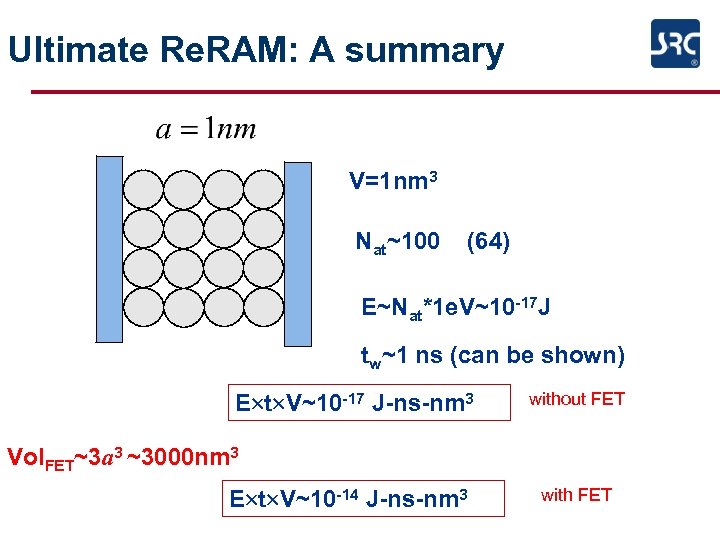 Ultimate ReRAM: A summary

SRC

$a = 1nm$

V=1nm$^3$

N$_{at}$~100 (64)

E~N$_{at}$*1eV~10$^{-17}$J

t$_w$~1 ns (can be shown)

E×t×V~10$^{-17}$ J-ns-nm$^3$

without FET

Vol$_{FET}$~3$a^3$ ~3000nm$^3$

E×t×V~10$^{-14}$ J-ns-nm$^3$

with FET